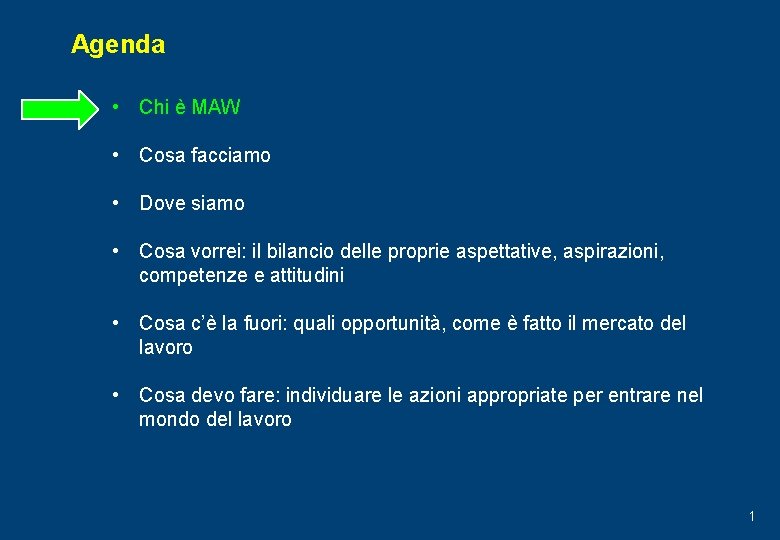 Agenda

• Chi è MAW

• Cosa facciamo

• Dove siamo

• Cosa vorrei: il bilancio delle proprie aspettative, aspirazioni, competenze e attitudini

• Cosa c'è la fuori: quali opportunità, come è fatto il mercato del lavoro

• Cosa devo fare: individuare le azioni appropriate per entrare nel mondo del lavoro

1